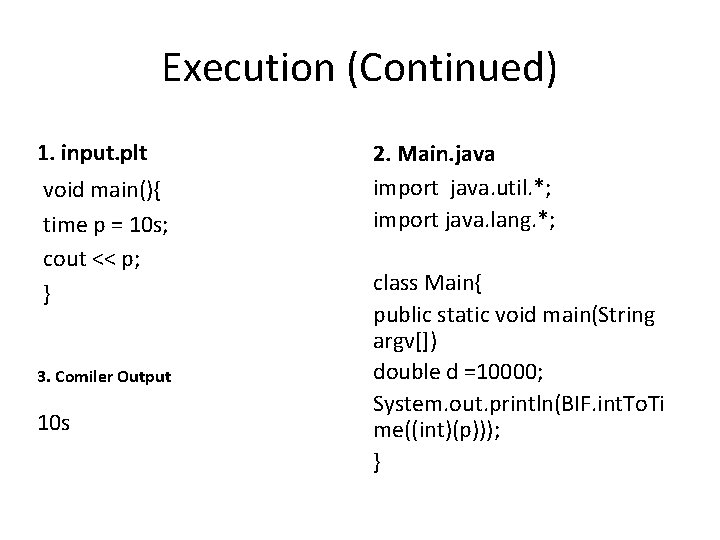 Execution (Continued)

1. input.plt

void main(){
time p = 10s;
cout << p;
}

3. Comiler Output

10s

2. Main.java

import java.util.*;
import java.lang.*;

class Main{
public static void main(String argv[])
double d =10000;
System.out.println(BIF.intToTime((int)(p)));
}